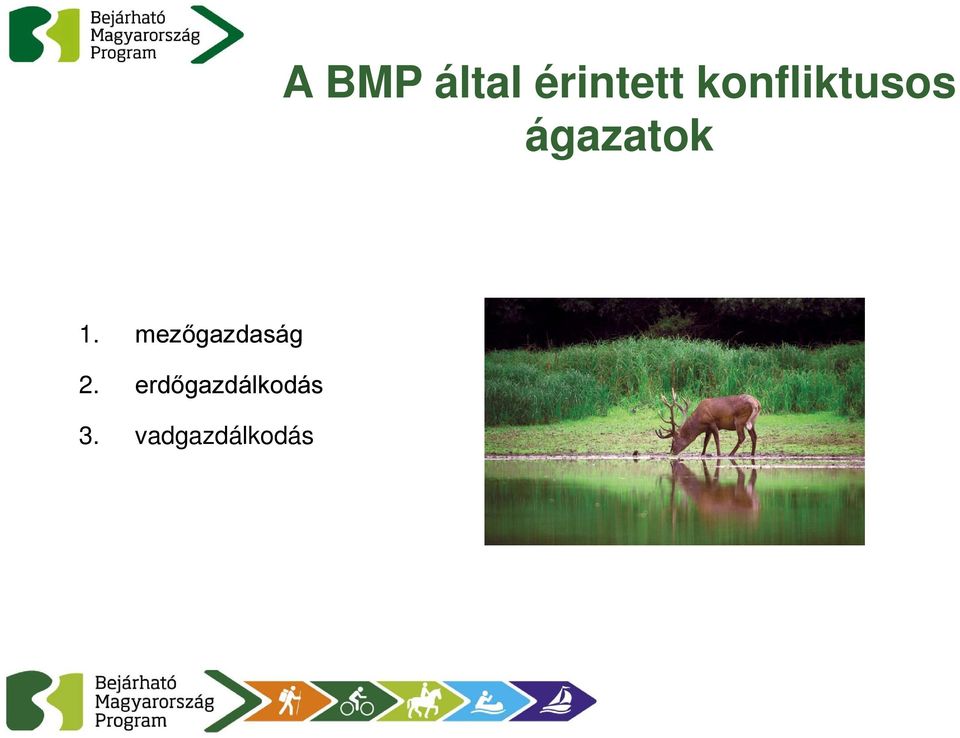 Bejárható Magyarország Program

A BMP által érintett konfliktusos ágazatok

1. mezőgazdaság
2. erdőgazdálkodás
3. vadgazdálkodás

Bejárható Magyarország Program